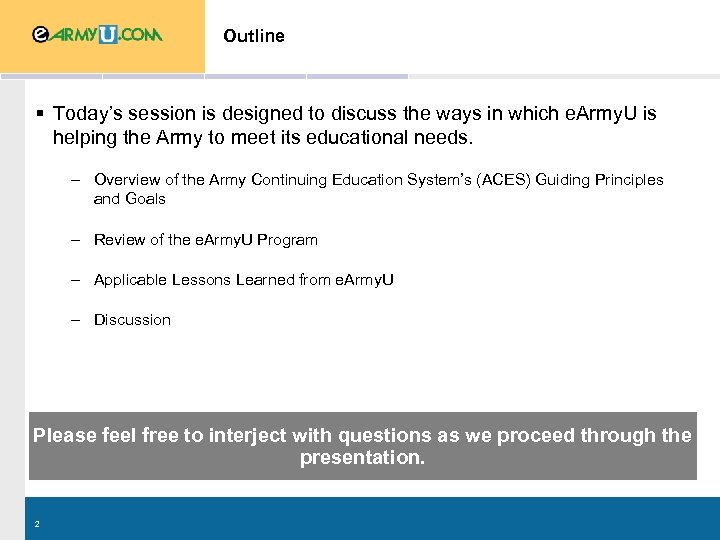 eARMYU.COM

Outline

▪ Today's session is designed to discuss the ways in which eArmyU is helping the Army to meet its educational needs.

– Overview of the Army Continuing Education System's (ACES) Guiding Principles and Goals

– Review of the eArmyU Program

– Applicable Lessons Learned from eArmyU

– Discussion

Please feel free to interject with questions as we proceed through the presentation.

2